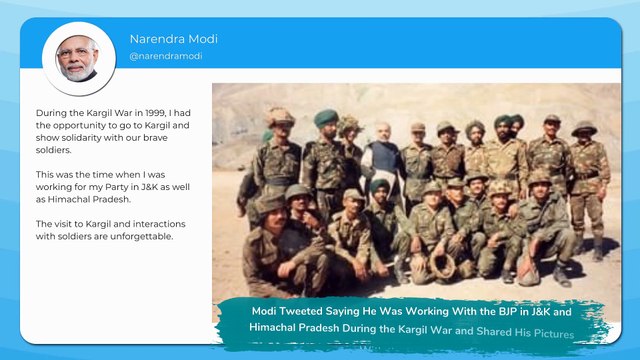 Narendra Modi
@narendramodi

During the Kargil War in 1999, I had the opportunity to go to Kargil and show solidarity with our brave soldiers.

This was the time when I was working for my Party in J&K as well as Himachal Pradesh.

The visit to Kargil and interactions with soldiers are unforgettable.

Modi Tweeted Saying He Was Working With the BJP in J&K and Himachal Pradesh During the Kargil War and Shared His Pictures